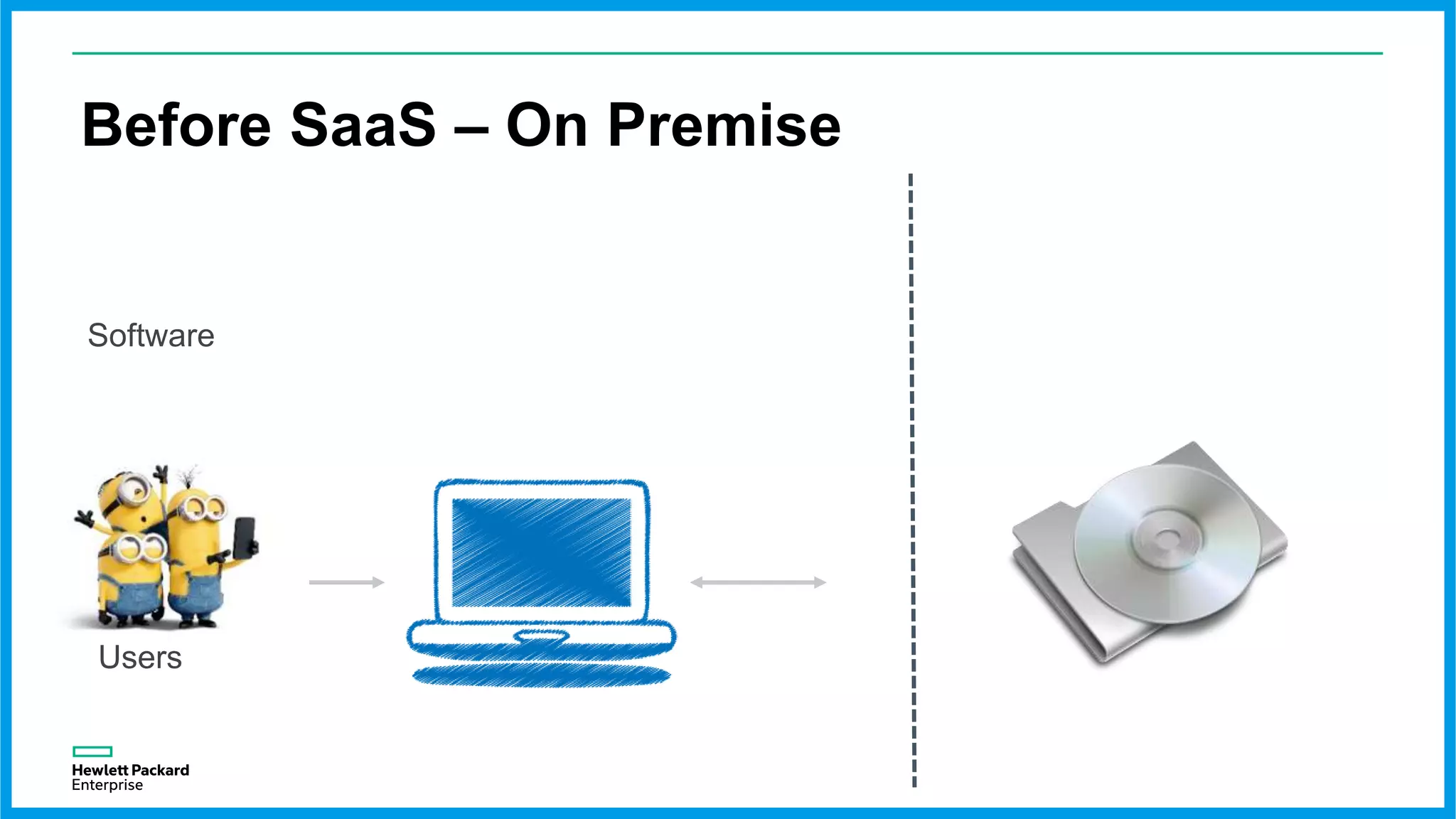 Before SaaS – On Premise

Software

Users

Hewlett Packard
Enterprise